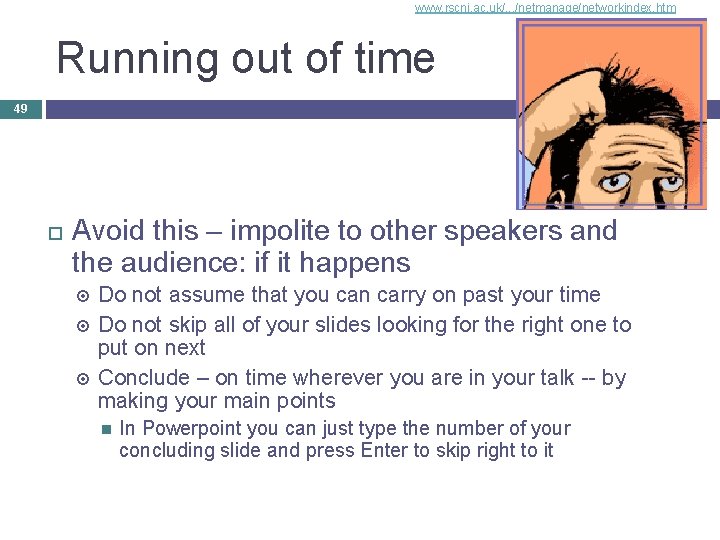 www.rscni.ac.uk/.../netmanage/networkindex.htm

Running out of time

49

Avoid this – impolite to other speakers and the audience: if it happens

Do not assume that you can carry on past your time

Do not skip all of your slides looking for the right one to put on next

Conclude – on time wherever you are in your talk -- by making your main points

In Powerpoint you can just type the number of your concluding slide and press Enter to skip right to it